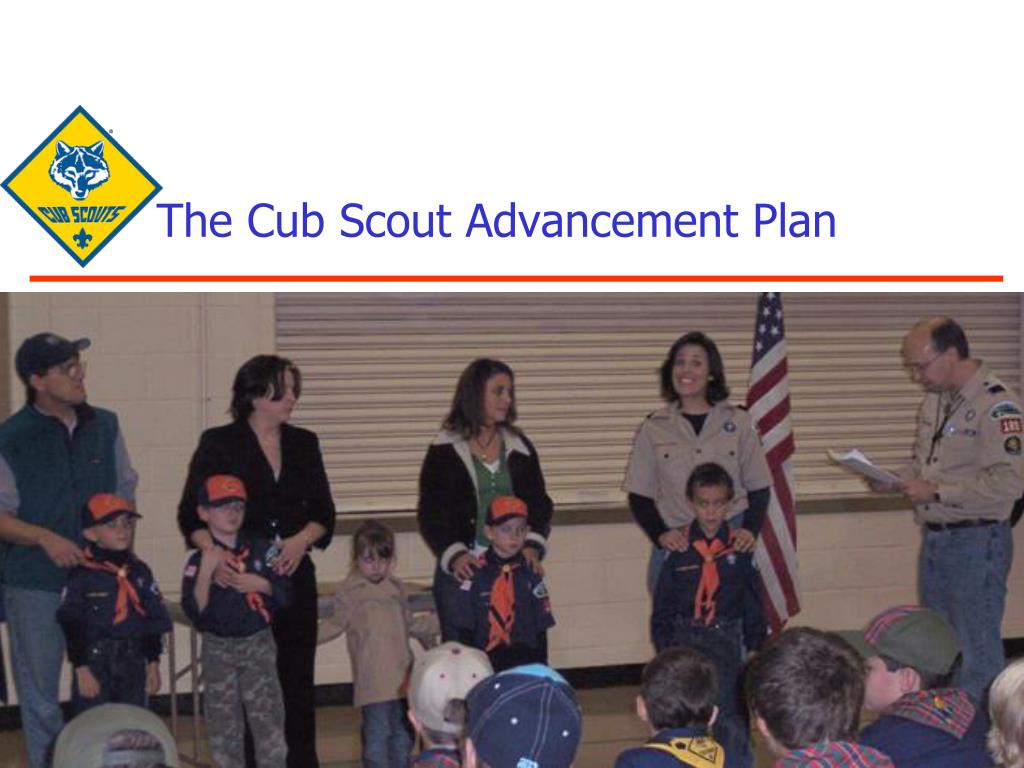 CUB SCOUTS

The Cub Scout Advancement Plan